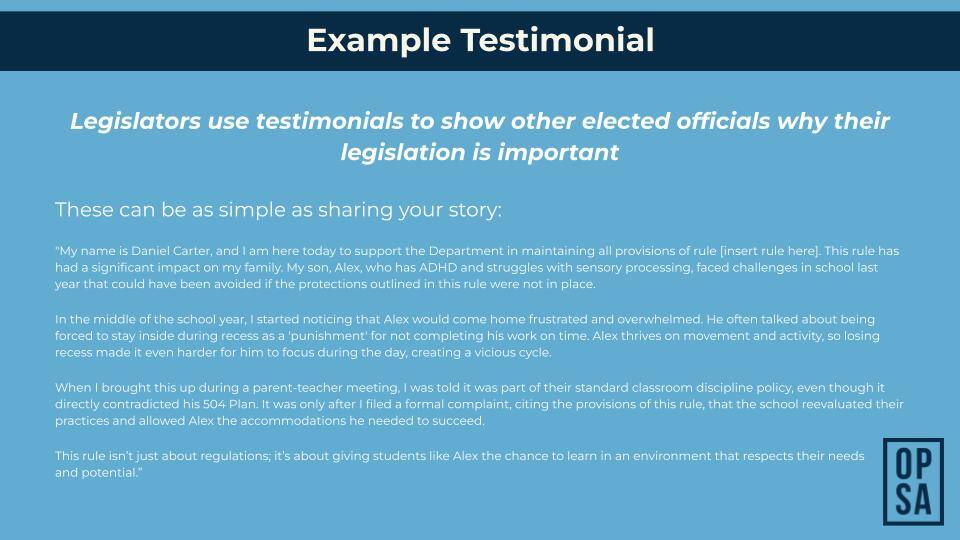 Example Testimonial

Legislators use testimonials to show other elected officials why their legislation is important

These can be as simple as sharing your story:

"My name is Daniel Carter, and I am here today to support the Department in maintaining all provisions of rule [insert rule here]. This rule has had a significant impact on my family. My son, Alex, who has ADHD and struggles with sensory processing, faced challenges in school last year that could have been avoided if the protections outlined in this rule were not in place.

In the middle of the school year, I started noticing that Alex would come home frustrated and overwhelmed. He often talked about being forced to stay inside during recess as a 'punishment' for not completing his work on time. Alex thrives on movement and activity, so losing recess made it even harder for him to focus during the day, creating a vicious cycle.

When I brought this up during a parent-teacher meeting, I was told it was part of their standard classroom discipline policy, even though it directly contradicted his 504 Plan. It was only after I filed a formal complaint, citing the provisions of this rule, that the school reevaluated their practices and allowed Alex the accommodations he needed to succeed.

This rule isn't just about regulations; it's about giving students like Alex the chance to learn in an environment that respects their needs and potential."

OP
SA